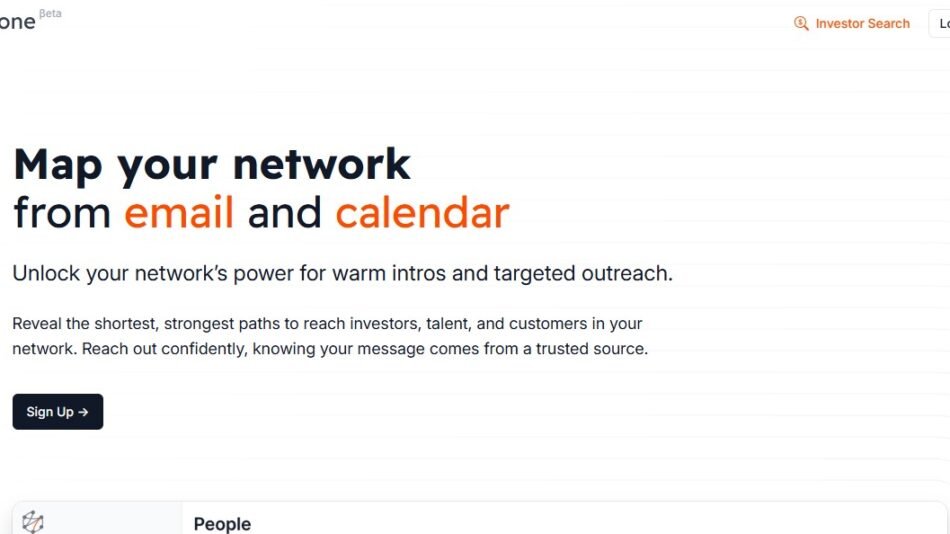 one Beta

Investor Search

Lo

Map your network
from email and calendar

Unlock your network's power for warm intros and targeted outreach.

Reveal the shortest, strongest paths to reach investors, talent, and customers in your network. Reach out confidently, knowing your message comes from a trusted source.

Sign Up →

People